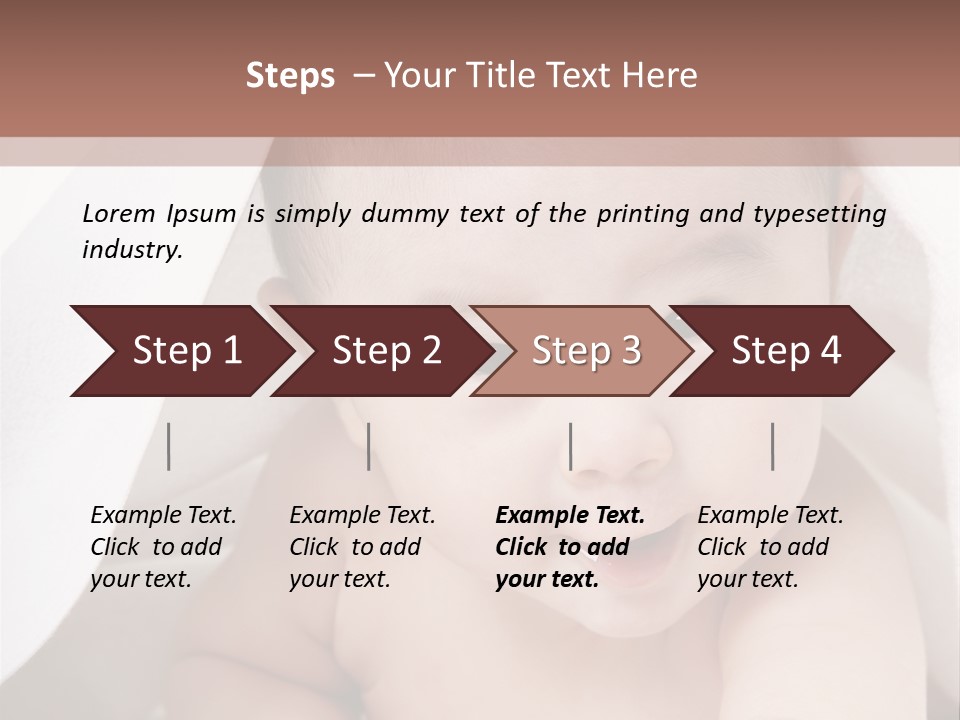 Steps – Your Title Text Here

Lorem Ipsum is simply dummy text of the printing and typesetting industry.

Step 1

Step 2

Step 3

Step 4

Example Text. Click to add your text.

Example Text. Click to add your text.

Example Text. Click to add your text.

Example Text. Click to add your text.